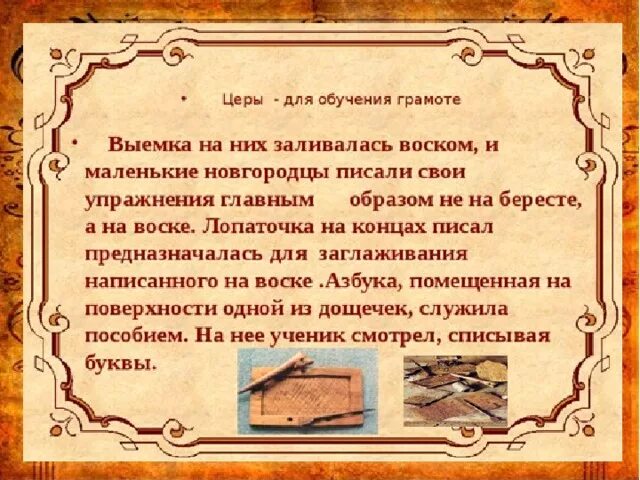 • Церы - для обучения грамоте

• Выемка на них заливалась воском, и маленькие новгородцы писали свои упражнения главным образом не на бересте, а на воске. Лопаточка на концах писал предназначалась для заглаживания написанного на воске .Азбука, помещенная на поверхности одной из дощечек, служила пособием. На нее ученик смотрел, списывая буквы.